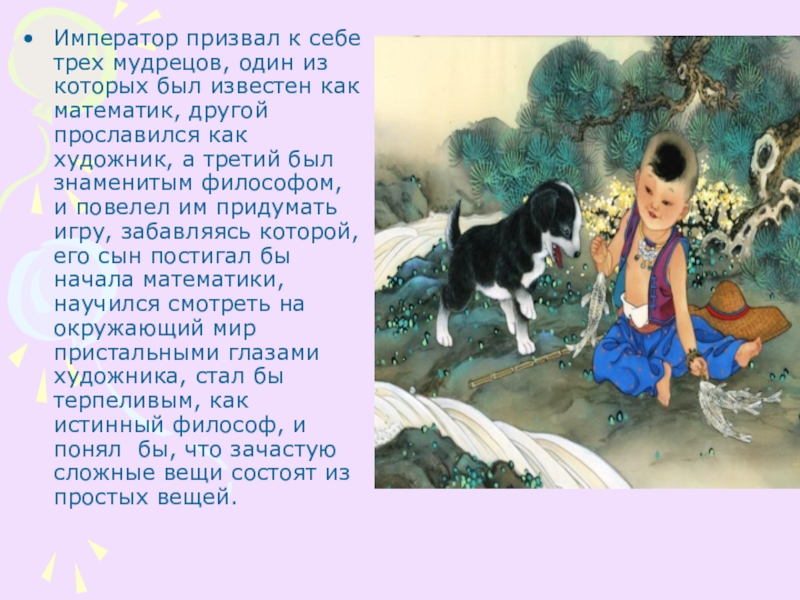 • Император призвал к себе трех мудрецов, один из которых был известен как математик, другой прославился как художник, а третий был знаменитым философом, и повелел им придумать игру, забавляясь которой, его сын постигал бы начала математики, научился смотреть на окружающий мир пристальными глазами художника, стал бы терпеливым, как истинный философ, и понял бы, что зачастую сложные вещи состоят из простых вещей.